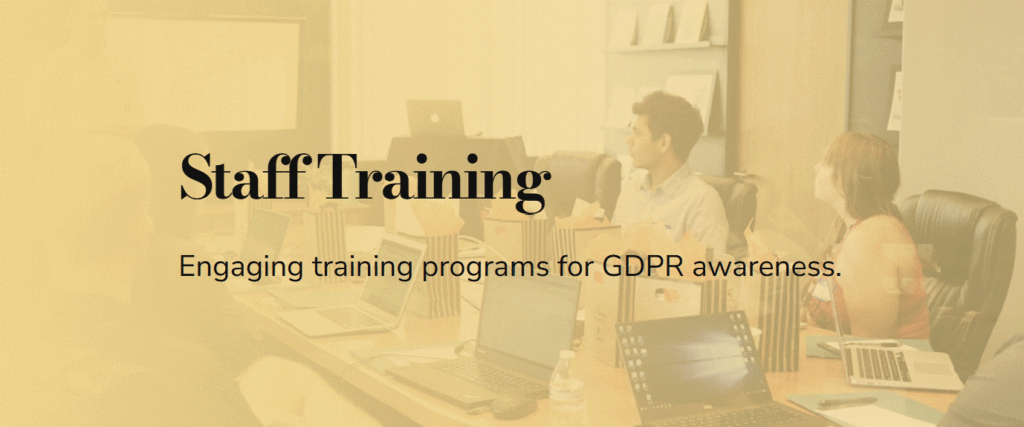 Staff Training

Engaging training programs for GDPR awareness.